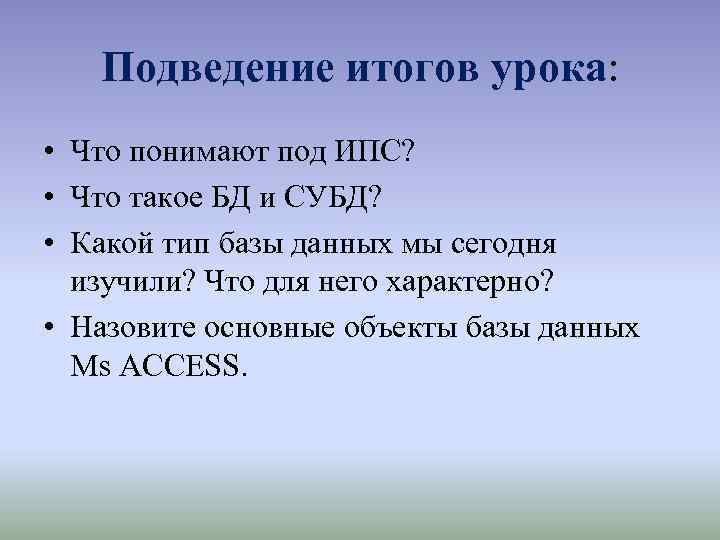 Подведение итогов урока:

• Что понимают под ИПС?
• Что такое БД и СУБД?
• Какой тип базы данных мы сегодня изучили? Что для него характерно?
• Назовите основные объекты базы данных Ms ACCESS.